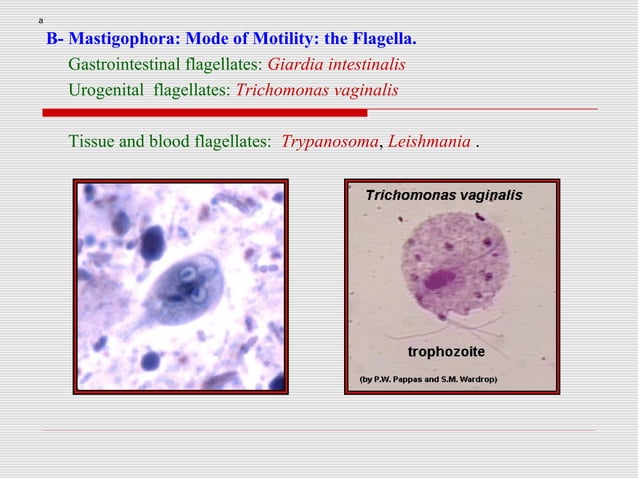 a

B- Mastigophora: Mode of Motility: the Flagella.

Gastrointestinal flagellates: Giardia intestinalis

Urogenital flagellates: Trichomonas vaginalis

Tissue and blood flagellates: Trypanosoma, Leishmania .

Trichomonas vaginalis

trophozoite

(by P.W. Pappas and S.M. Wardrop)